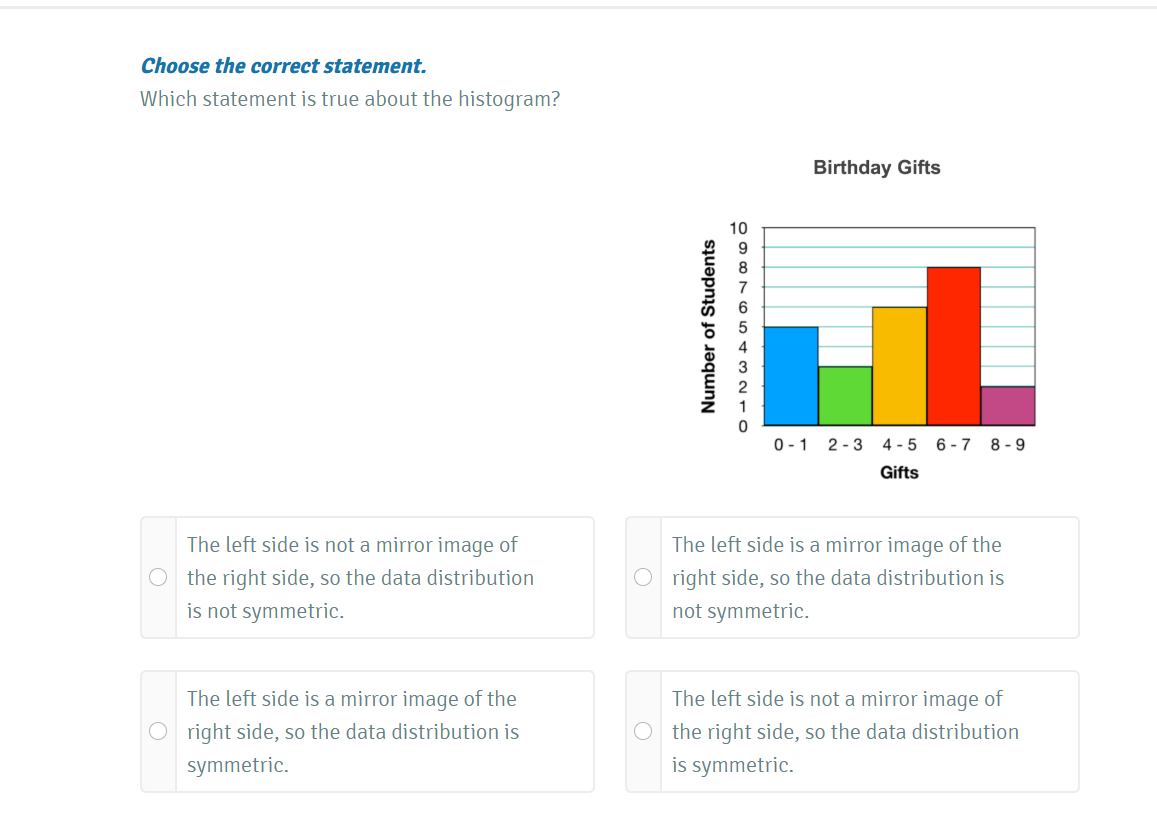 Choose the correct statement.
Which statement is true about the histogram?

Birthday Gifts

Number of Students
10
9
8
7
6
5
4
3
2
1
0

0 - 1 2 - 3 4 - 5 6 - 7 8 - 9
Gifts

The left side is not a mirror image of the right side, so the data distribution is not symmetric.

The left side is a mirror image of the right side, so the data distribution is not symmetric.

The left side is a mirror image of the right side, so the data distribution is symmetric.

The left side is not a mirror image of the right side, so the data distribution is symmetric.